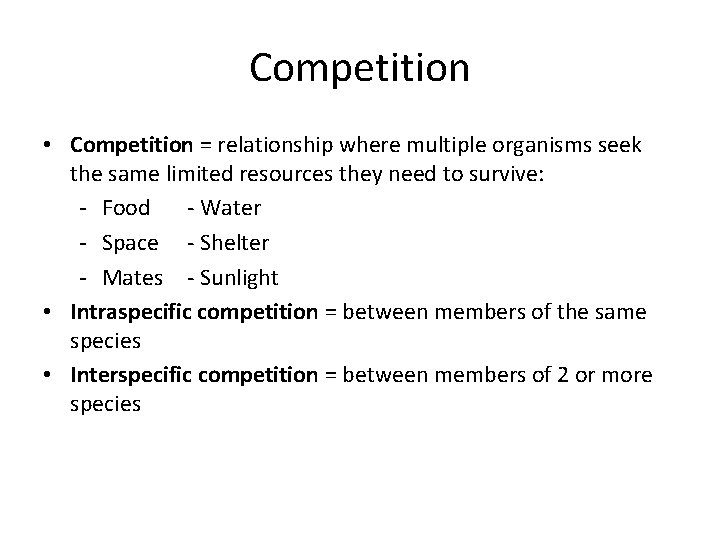 Competition

• Competition = relationship where multiple organisms seek the same limited resources they need to survive:
- Food - Water
- Space - Shelter
- Mates - Sunlight
• Intraspecific competition = between members of the same species
• Interspecific competition = between members of 2 or more species